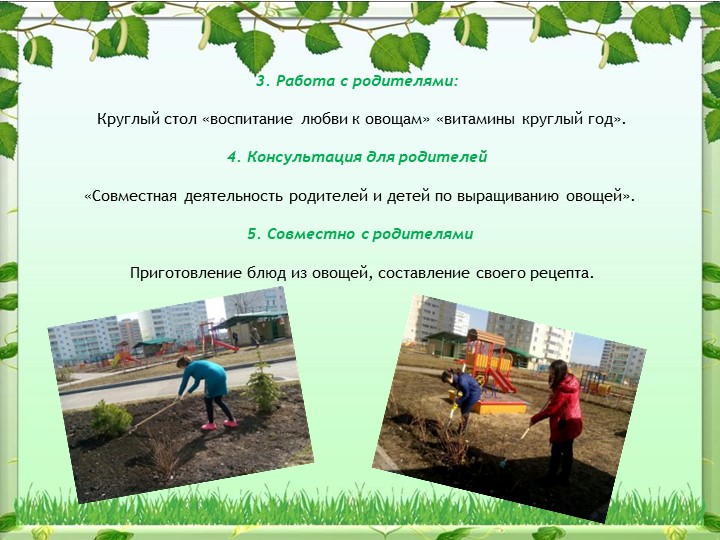 3. Работа с родителями:

Круглый стол «воспитание любви к овощам» «витамины круглый год».

4. Консультация для родителей

«Совместная деятельность родителей и детей по выращиванию овощей».

5. Совместно с родителями

Приготовление блюд из овощей, составление своего рецепта.